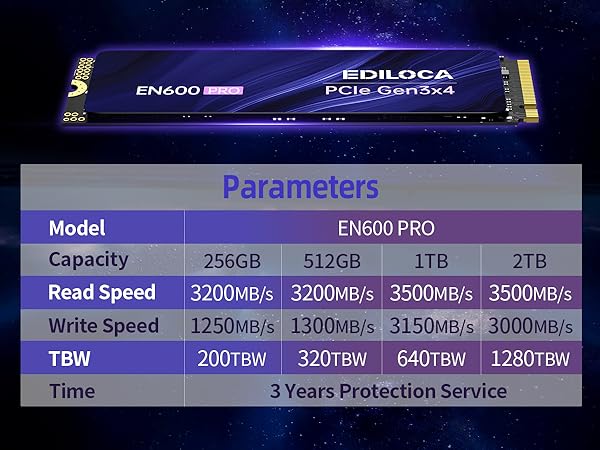 EN600 PRO
EDILOCA
PCIe Gen3x4

Parameters

| Model | EN600 PRO | | | |
|---|---|---|---|---|
| Capacity | 256GB | 512GB | 1TB | 2TB |
| Read Speed | 3200MB/s | 3200MB/s | 3500MB/s | 3500MB/s |
| Write Speed | 1250MB/s | 1300MB/s | 3150MB/s | 3000MB/s |
| TBW | 200TBW | 320TBW | 640TBW | 1280TBW |
| Time | 3 Years Protection Service | | | |